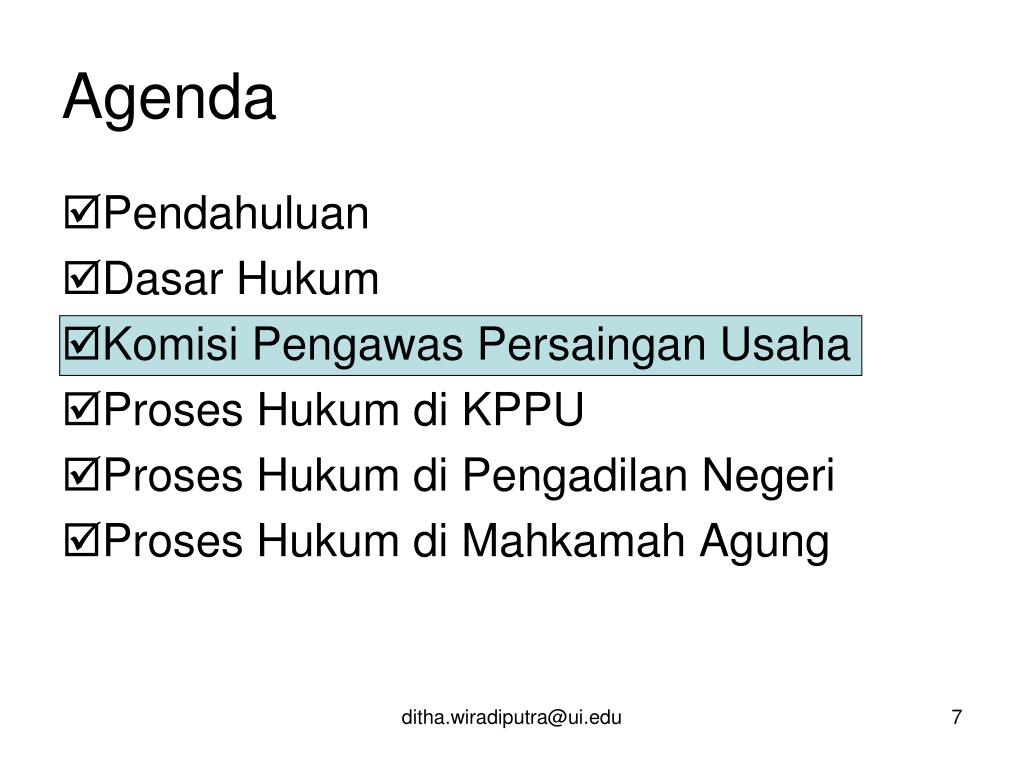 Agenda

☑Pendahuluan
☑Dasar Hukum
☑Komisi Pengawas Persaingan Usaha
☑Proses Hukum di KPPU
☑Proses Hukum di Pengadilan Negeri
☑Proses Hukum di Mahkamah Agung

ditha.wiradiputra@ui.edu

7